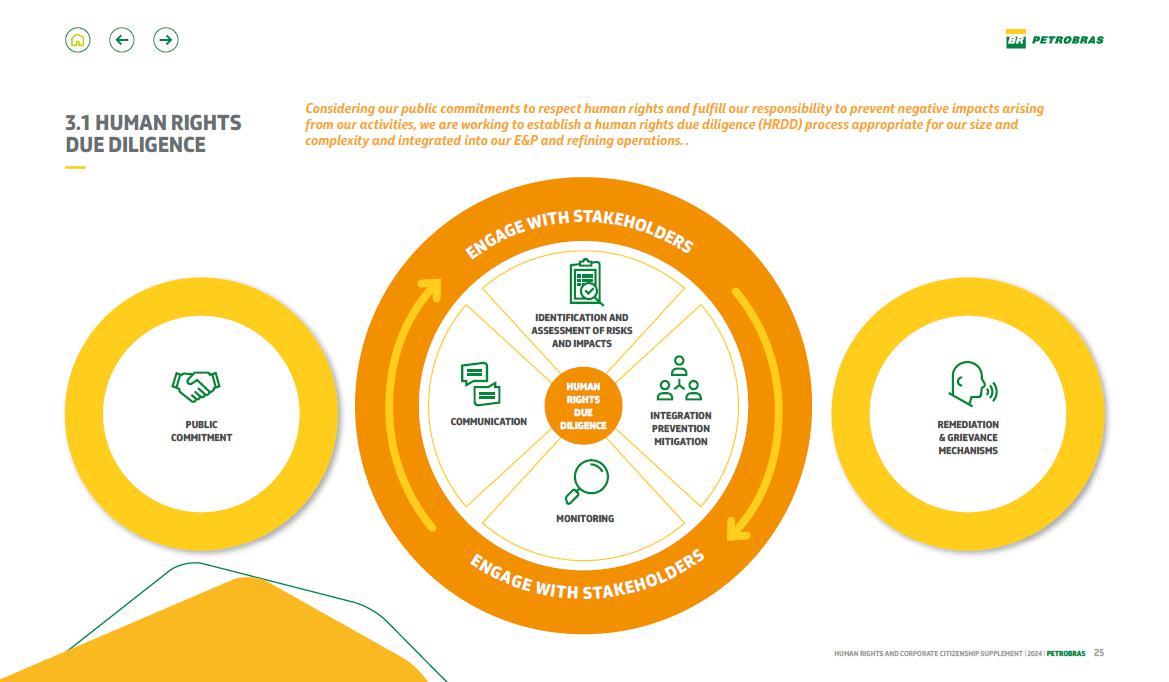 BR PETROBRAS

3.1 HUMAN RIGHTS DUE DILIGENCE

Considering our public commitments to respect human rights and fulfill our responsibility to prevent negative impacts arising from our activities, we are working to establish a human rights due diligence (HRDD) process appropriate for our size and complexity and integrated into our E&P and refining operations. .

PUBLIC COMMITMENT

ENGAGE WITH STAKEHOLDERS

IDENTIFICATION AND ASSESSMENT OF RISKS AND IMPACTS

COMMUNICATION

HUMAN RIGHTS DUE DILIGENCE

INTEGRATION PREVENTION MITIGATION

MONITORING

ENGAGE WITH STAKEHOLDERS

REMEDIATION & GRIEVANCE MECHANISMS

HUMAN RIGHTS AND CORPORATE CITIZENSHIP SUPPLEMENT | 2024 | PETROBRAS 25